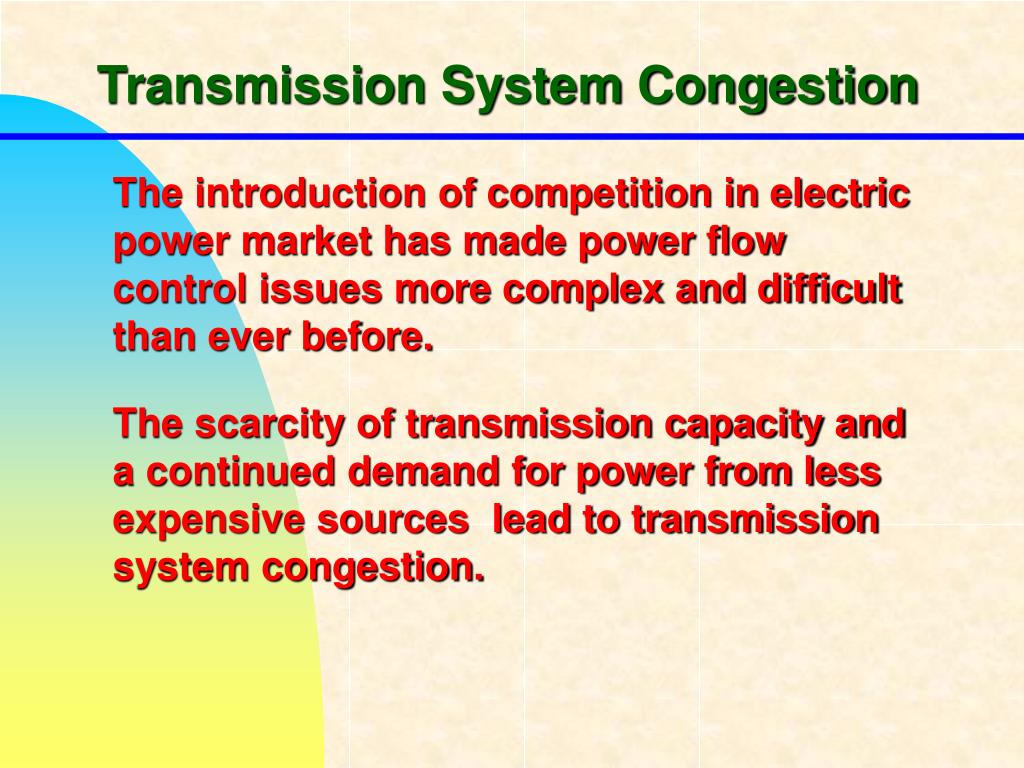 Transmission System Congestion

The introduction of competition in electric power market has made power flow control issues more complex and difficult than ever before.

The scarcity of transmission capacity and a continued demand for power from less expensive sources  lead to transmission system congestion.